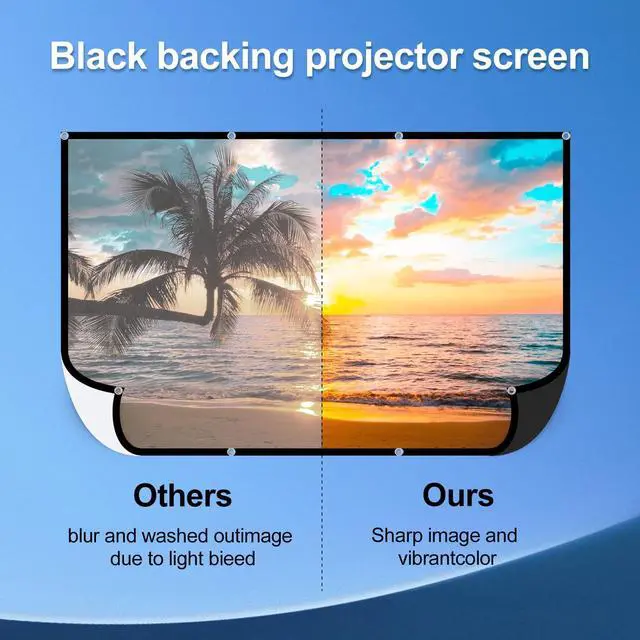 Black backing projector screen

Others

blur and washed outimage due to light bieed

Ours

Sharp image and vibrantcolor